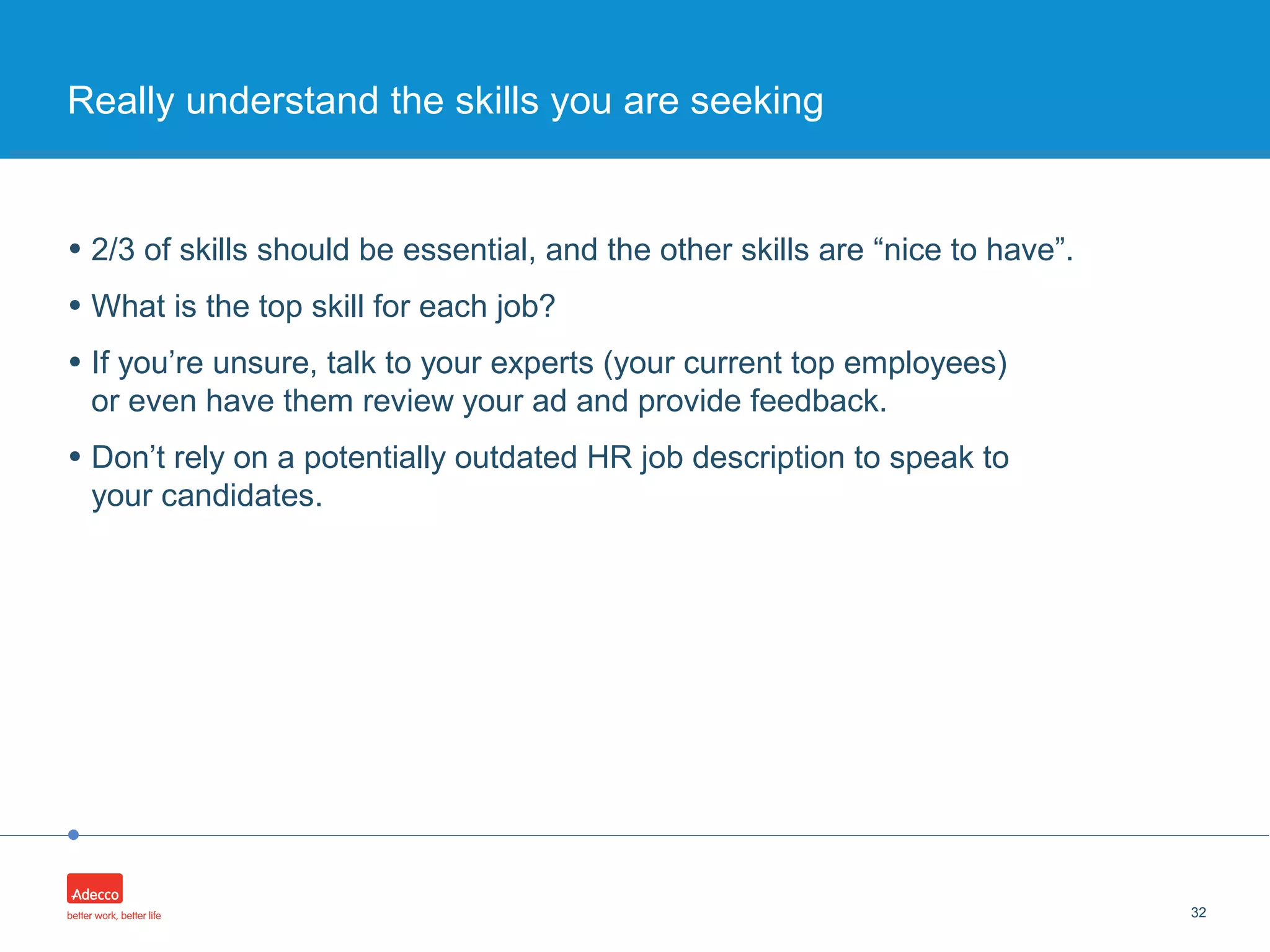 Really understand the skills you are seeking

• 2/3 of skills should be essential, and the other skills are “nice to have”.

• What is the top skill for each job?

• If you’re unsure, talk to your experts (your current top employees) or even have them review your ad and provide feedback.

• Don’t rely on a potentially outdated HR job description to speak to your candidates.

Adecco
better work, better life

32